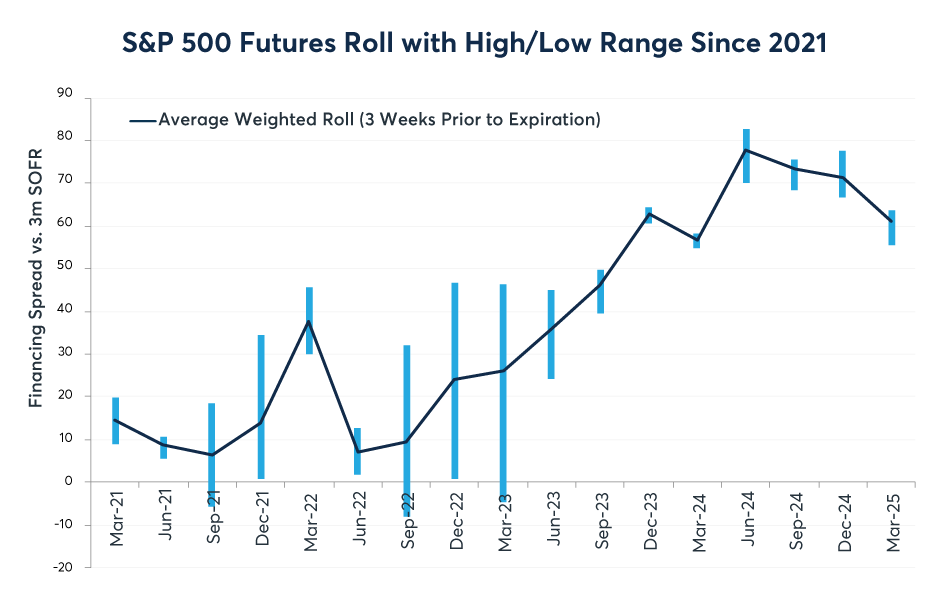 S&P 500 Futures Roll with High/Low Range Since 2021

Average Weighted Roll (3 Weeks Prior to Expiration)

Financing Spread vs. 3m SOFR

90
80
70
60
50
40
30
20
10
0
-10
-20

Mar-21
Jun-21
Sep-21
Dec-21
Mar-22
Jun-22
Sep-22
Dec-22
Mar-23
Jun-23
Sep-23
Dec-23
Mar-24
Jun-24
Sep-24
Dec-24
Mar-25